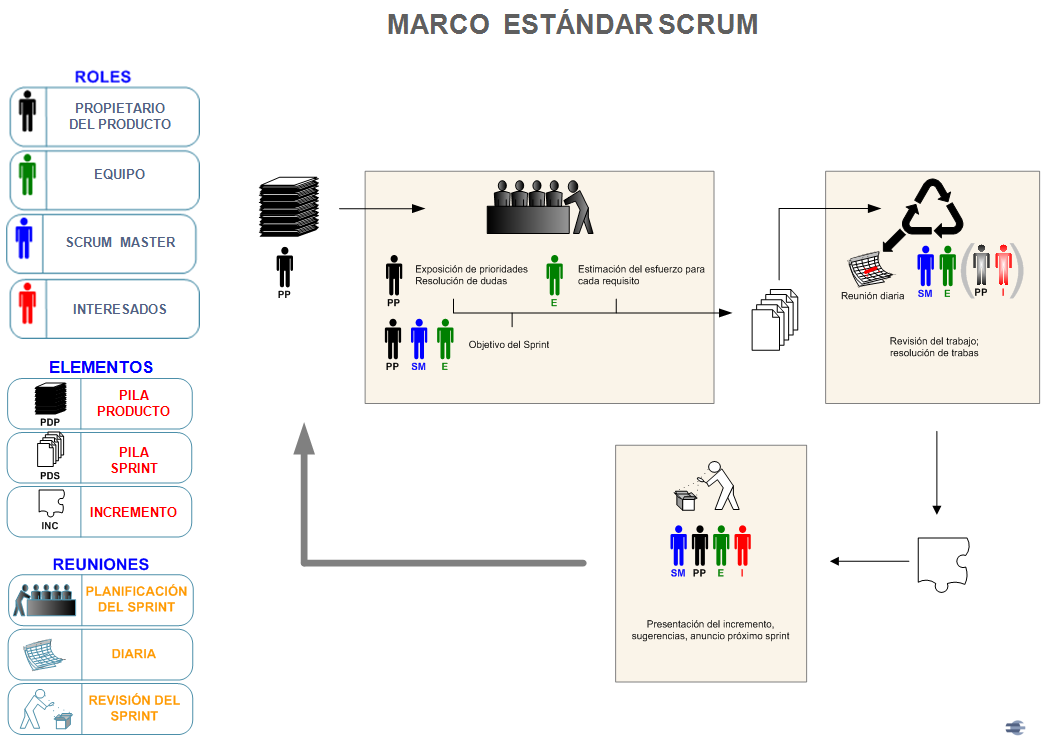 MARCO ESTÁNDAR SCRUM

ROLES

PROPIETARIO DEL PRODUCTO

EQUIPO

SCRUM MASTER

INTERESADOS

ELEMENTOS

PDP

PILA PRODUCTO

PDS

PILA SPRINT

INC

INCREMENTO

REUNIONES

PLANIFICACIÓN DEL SPRINT

DIARIA

REVISIÓN DEL SPRINT

PP

PP

Exposición de prioridades
Resolución de dudas

E

Estimación del esfuerzo para cada requisito

PP SM E

Objetivo del Sprint

Reunión diaria

SM E PP I

Revisión del trabajo; resolución de trabas

SM PP E I

Presentación del incremento, sugerencias, anuncio próximo sprint